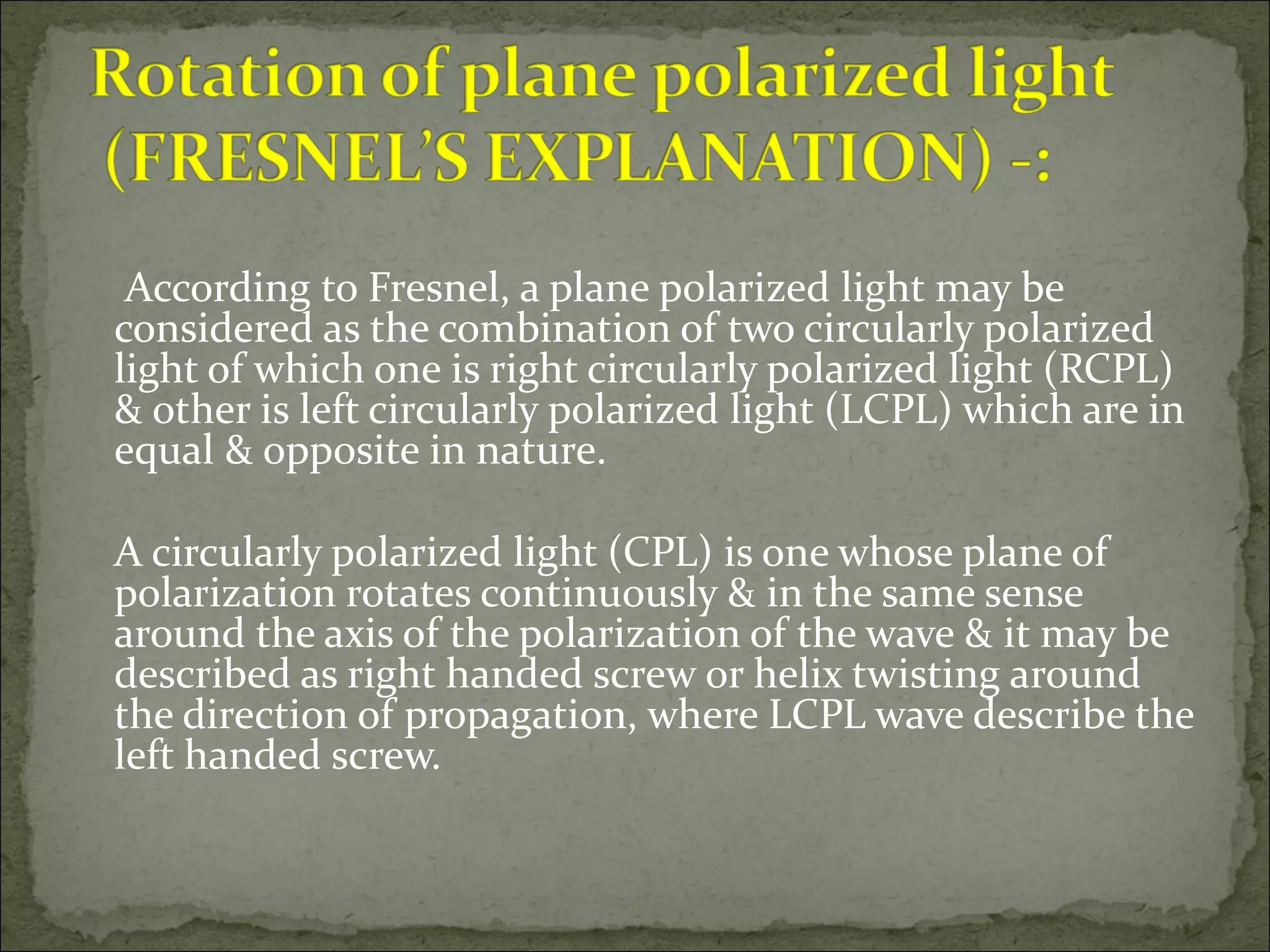 Rotation of plane polarized light (FRESNEL'S EXPLANATION) -:

According to Fresnel, a plane polarized light may be considered as the combination of two circularly polarized light of which one is right circularly polarized light (RCPL) & other is left circularly polarized light (LCPL) which are in equal & opposite in nature.

A circularly polarized light (CPL) is one whose plane of polarization rotates continuously & in the same sense around the axis of the polarization of the wave & it may be described as right handed screw or helix twisting around the direction of propagation, where LCPL wave describe the left handed screw.